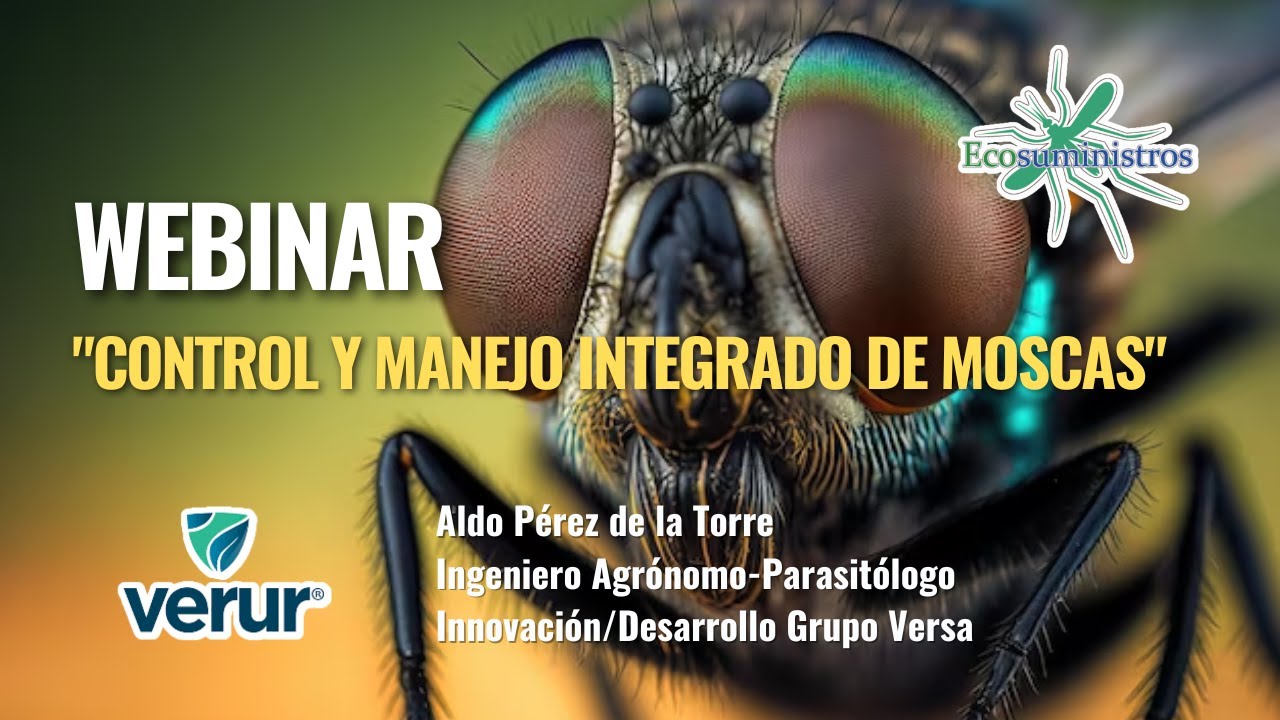 Ecosuministros

WEBINAR

"CONTROL Y MANEJO INTEGRADO DE MOSCAS"

verur®

Aldo Pérez de la Torre
Ingeniero Agrónomo-Parasitólogo
Innovación/Desarrollo Grupo Versa